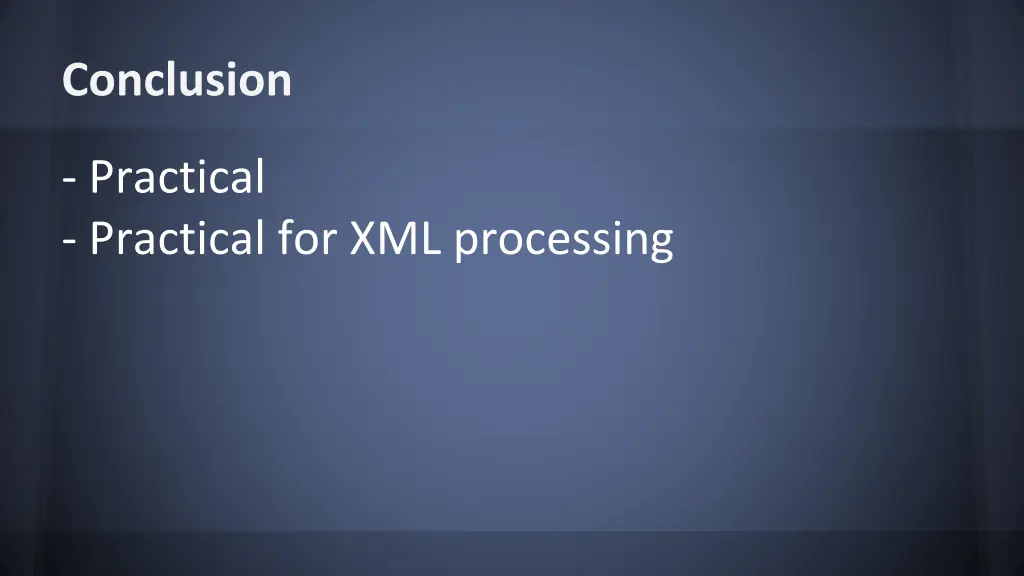 Conclusion

- Practical
- Practical for XML processing